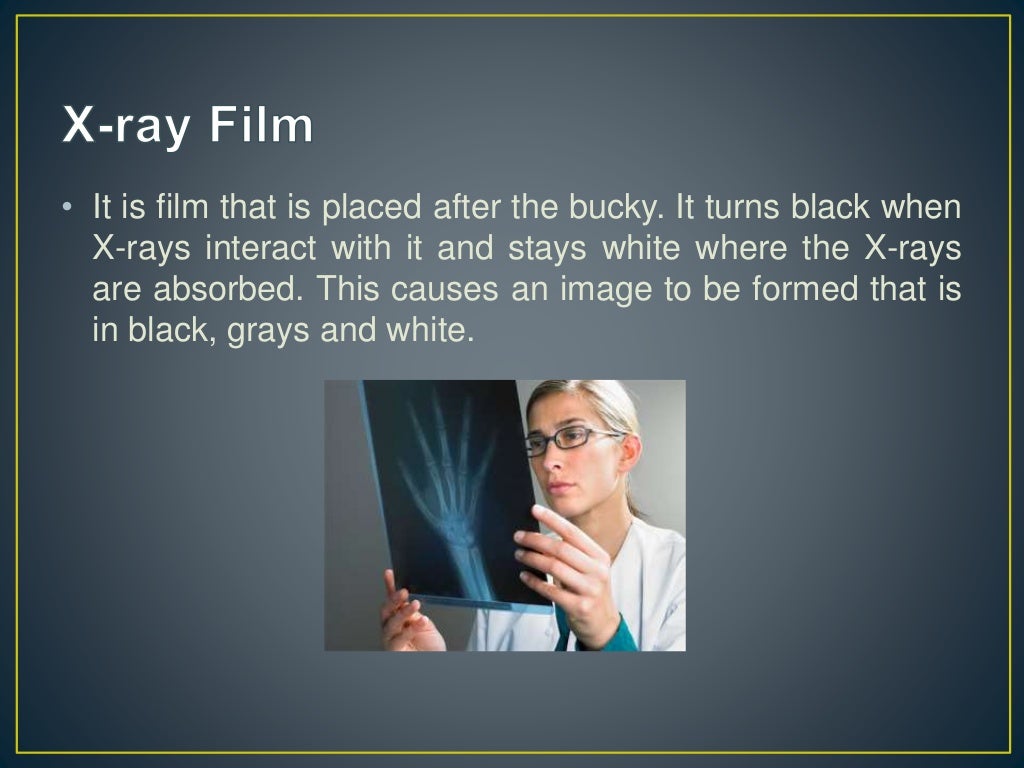 X-ray Film

• It is film that is placed after the bucky. It turns black when X-rays interact with it and stays white where the X-rays are absorbed. This causes an image to be formed that is in black, grays and white.